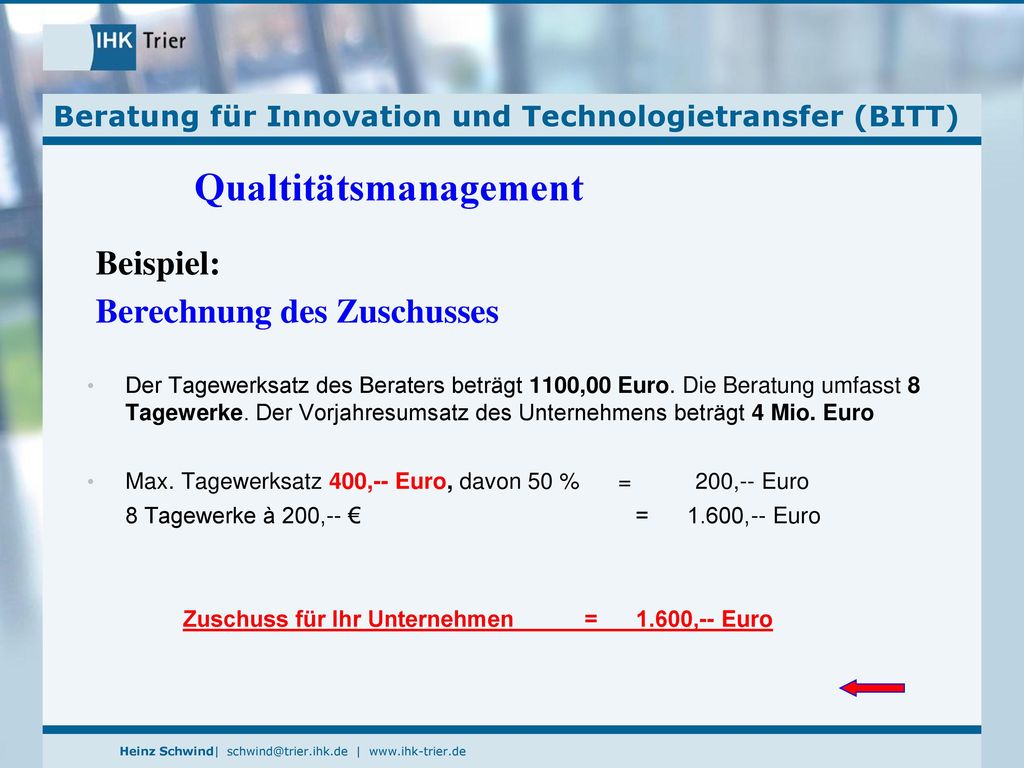 IHK Trier

Beratung für Innovation und Technologietransfer (BITT)

Qualtitätsmanagement

Beispiel:

Berechnung des Zuschusses

• Der Tagewerksatz des Beraters beträgt 1100,00 Euro. Die Beratung umfasst 8 Tagewerke. Der Vorjahresumsatz des Unternehmens beträgt 4 Mio. Euro

• Max. Tagewerksatz 400,-- Euro, davon 50 % = 200,-- Euro
8 Tagewerke à 200,-- € = 1.600,-- Euro

Zuschuss für Ihr Unternehmen = 1.600,-- Euro

Heinz Schwind| schwind@trier.ihk.de | www.ihk-trier.de